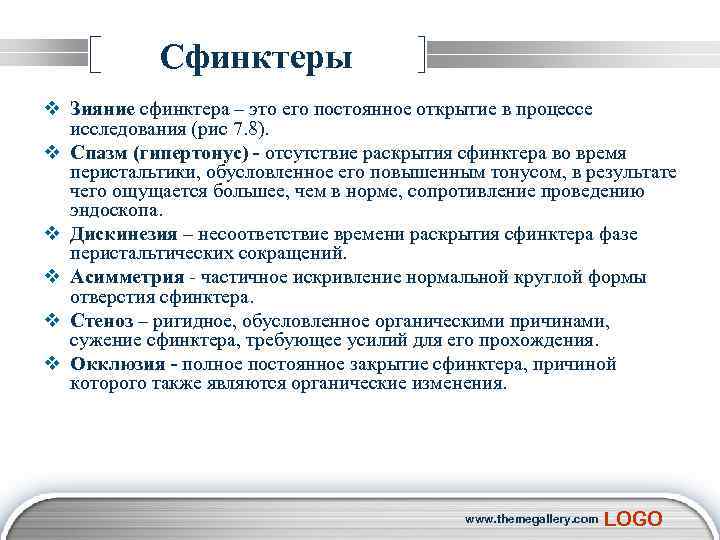 Сфинктеры

❖ Зияние сфинктера – это его постоянное открытие в процессе исследования (рис 7.8).

❖ Спазм (гипертонус) - отсутствие раскрытия сфинктера во время перистальтики, обусловленное его повышенным тонусом, в результате чего ощущается большее, чем в норме, сопротивление проведению эндоскопа.

❖ Дискинезия – несоответствие времени раскрытия сфинктера фазе перистальтических сокращений.

❖ Асимметрия - частичное искривление нормальной круглой формы отверстия сфинктера.

❖ Стеноз – ригидное, обусловленное органическими причинами, сужение сфинктера, требующее усилий для его прохождения.

❖ Окклюзия - полное постоянное закрытие сфинктера, причиной которого также являются органические изменения.

www.themegallery.com LOGO